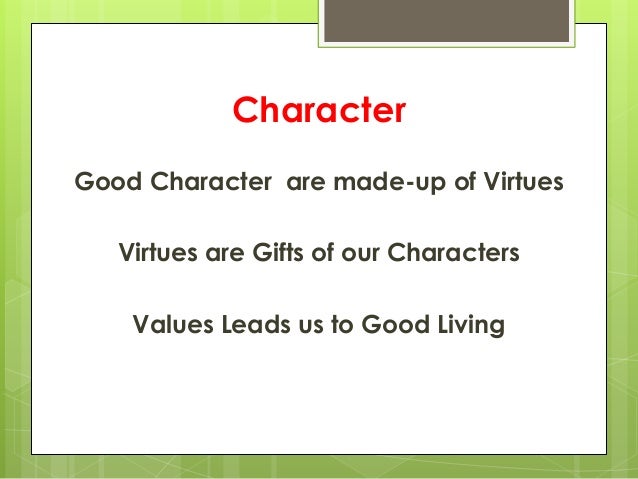 Character

Good Character are made-up of Virtues

Virtues are Gifts of our Characters

Values Leads us to Good Living